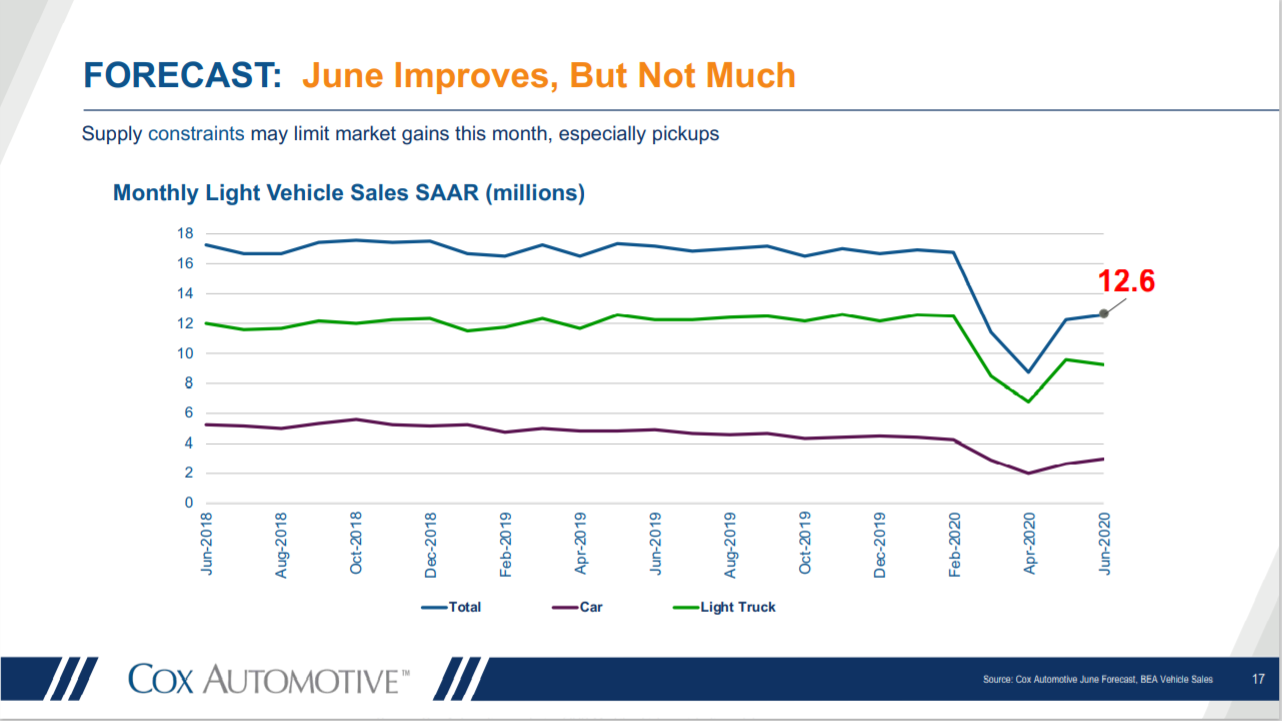 FORECAST: June Improves, But Not Much

Supply constraints may limit market gains this month, especially pickups

Monthly Light Vehicle Sales SAAR (millions)

18
16
14
12
10
8
6
4
2
0

12.6

Jun-2018
Aug-2018
Oct-2018
Dec-2018
Feb-2019
Apr-2019
Jun-2019
Aug-2019
Oct-2019
Dec-2019
Feb-2020
Apr-2020
Jun-2020

Total
Car
Light Truck

COX AUTOMOTIVE™

Source: Cox Automotive June Forecast, BEA Vehicle Sales

17